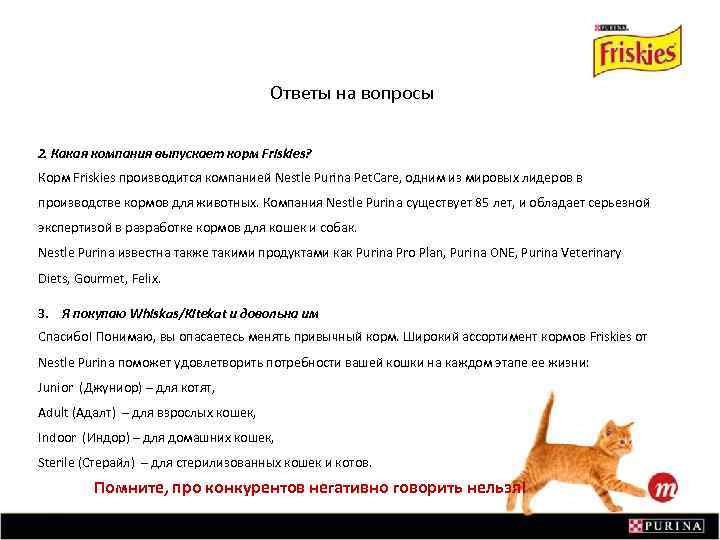 PURINA
Friskies

Ответы на вопросы

2. Какая компания выпускает корм Friskies?
Корм Friskies производится компанией Nestle Purina PetCare, одним из мировых лидеров в производстве кормов для животных. Компания Nestle Purina существует 85 лет, и обладает серьезной экспертизой в разработке кормов для кошек и собак.
Nestle Purina известна также такими продуктами как Purina Pro Plan, Purina ONE, Purina Veterinary Diets, Gourmet, Felix.

3. Я покупаю Whiskas/Kitekat и довольна им
Спасибо! Понимаю, вы опасаетесь менять привычный корм. Широкий ассортимент кормов Friskies от Nestle Purina поможет удовлетворить потребности вашей кошки на каждом этапе ее жизни:
Junior (Джуниор) – для котят,
Adult (Адалт) – для взрослых кошек,
Indoor (Индор) – для домашних кошек,
Sterile (Стерайл) – для стерилизованных кошек и котов.

Помните, про конкурентов негативно говорить нельзя!

m

PURINA